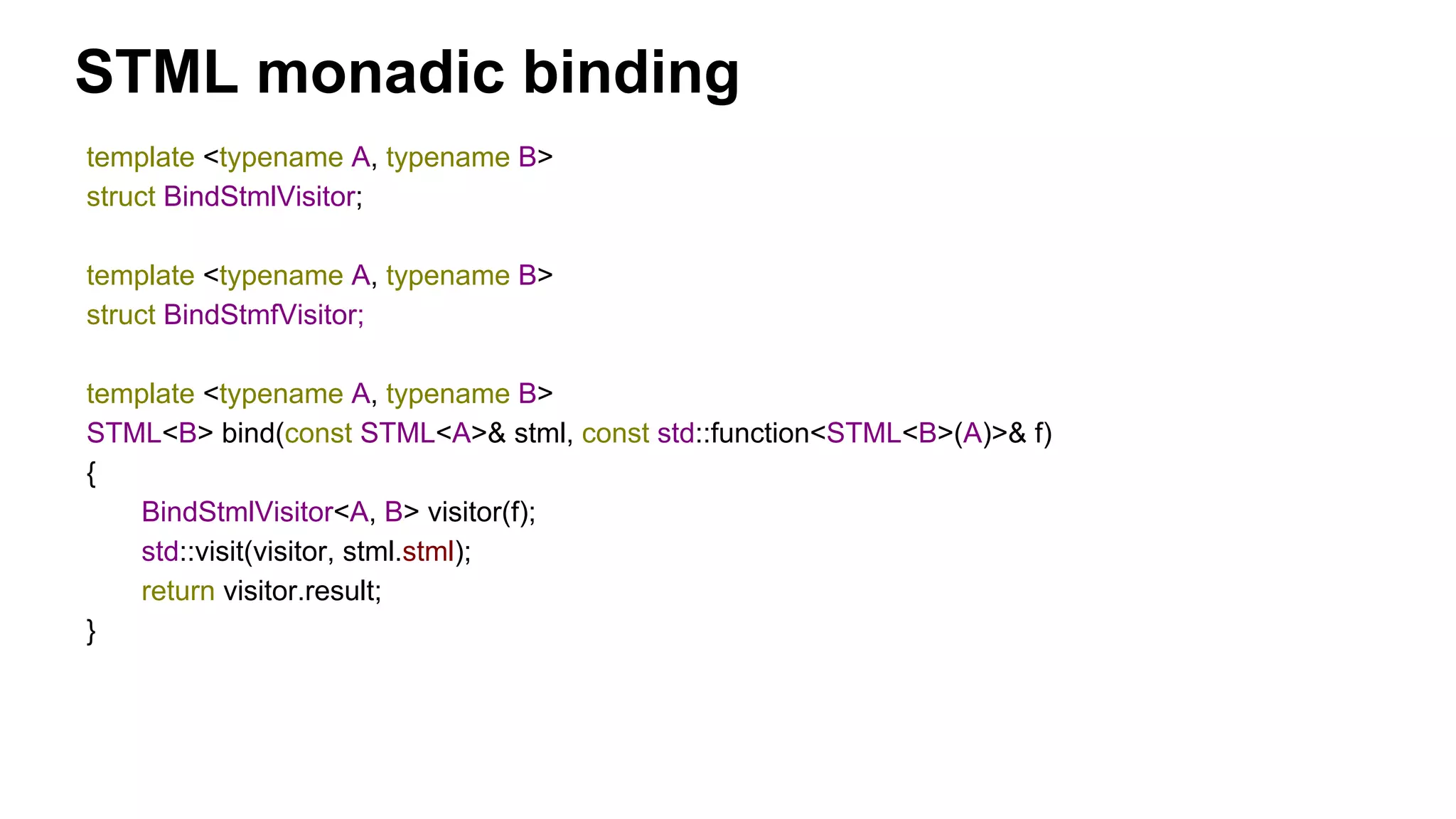 STML monadic binding

template <typename A, typename B>
struct BindStmlVisitor;

template <typename A, typename B>
struct BindStmfVisitor;

template <typename A, typename B>
STML<B> bind(const STML<A>& stml, const std::function<STML<B>(A)>& f)
{
BindStmlVisitor<A, B> visitor(f);
std::visit(visitor, stml.stml);
return visitor.result;
}